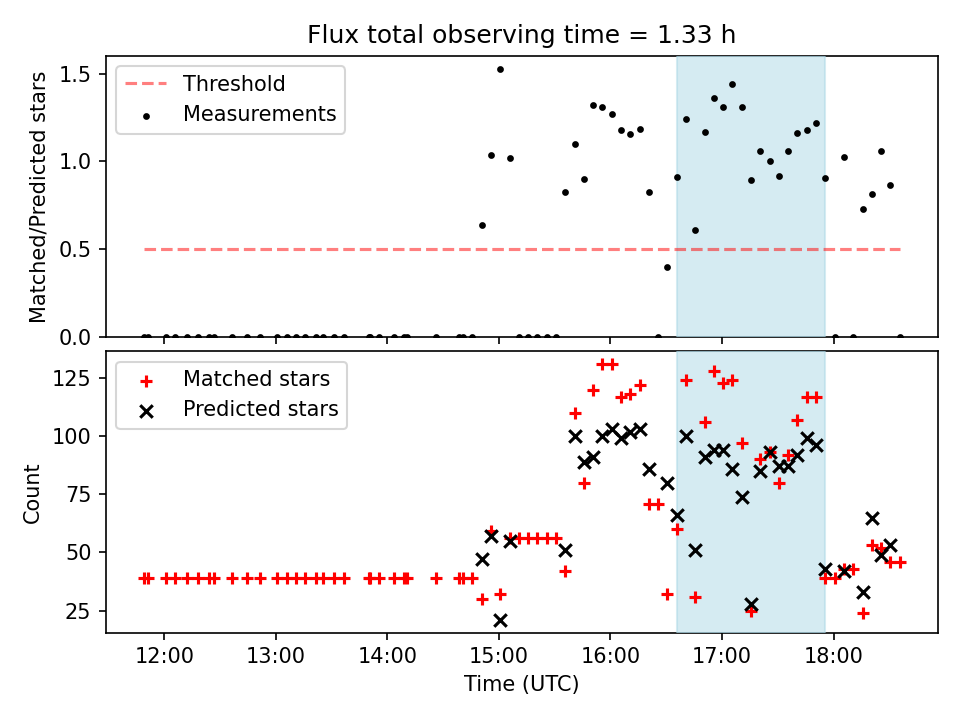 Flux total observing time = 1.33 h

Threshold
Measurements

Matched/Predicted stars

1.5
1.0
0.5
0.0

Matched stars
Predicted stars

Count

125
100
75
50
25

12:00
13:00
14:00
15:00
16:00
17:00
18:00

Time (UTC)